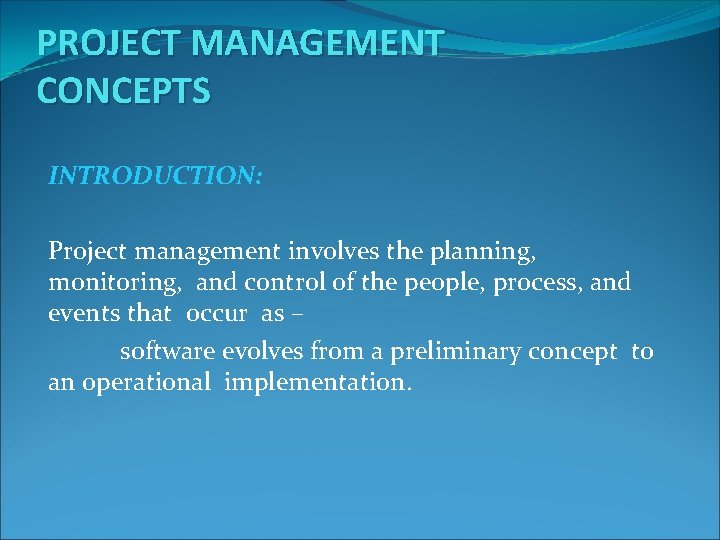 PROJECT MANAGEMENT CONCEPTS

INTRODUCTION:

Project management involves the planning, monitoring, and control of the people, process, and events that occur as –

software evolves from a preliminary concept to an operational implementation.